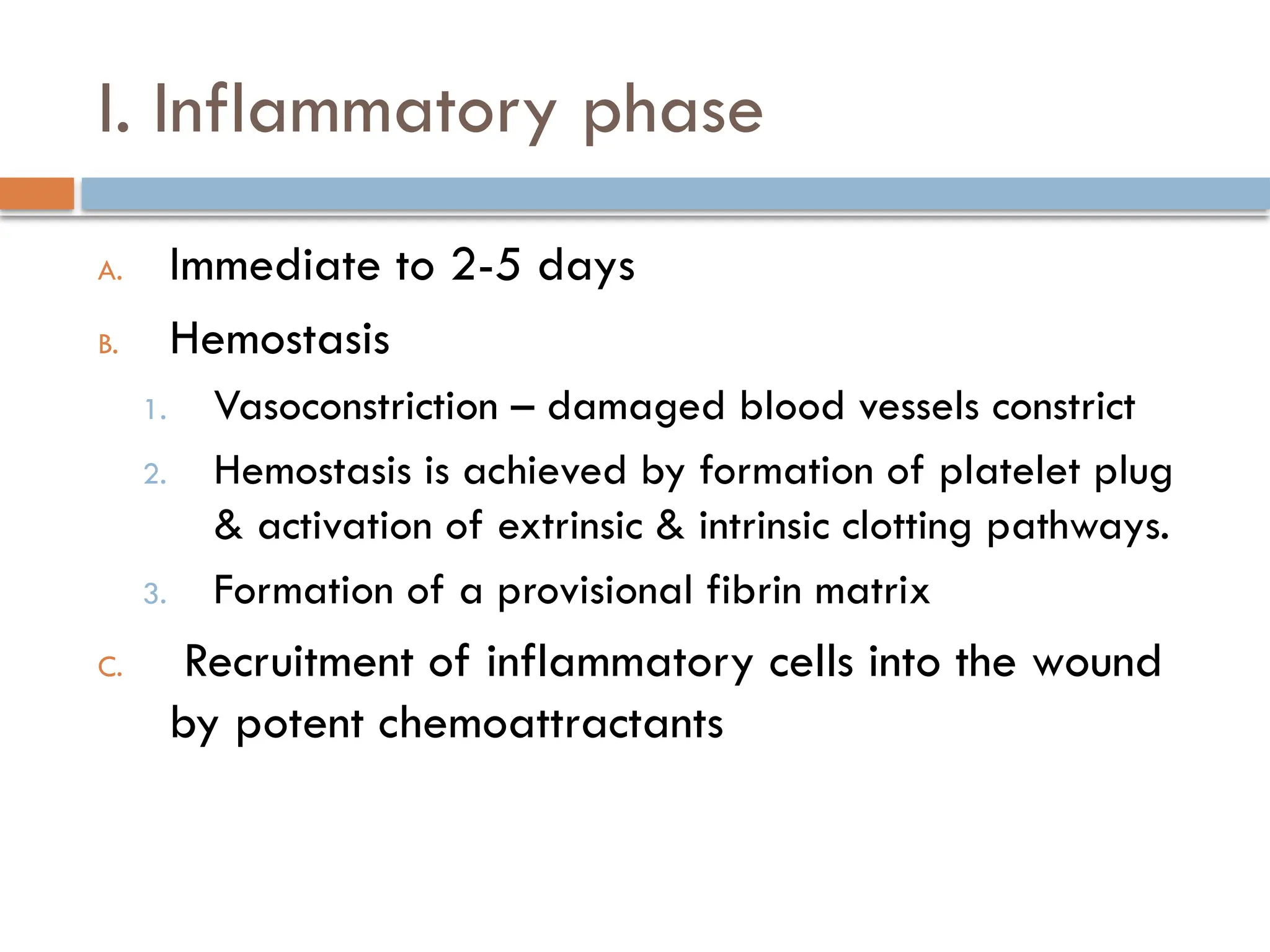 I. Inflammatory phase

A. Immediate to 2-5 days

B. Hemostasis

1. Vasoconstriction – damaged blood vessels constrict

2. Hemostasis is achieved by formation of platelet plug & activation of extrinsic & intrinsic clotting pathways.

3. Formation of a provisional fibrin matrix

C. Recruitment of inflammatory cells into the wound by potent chemoattractants